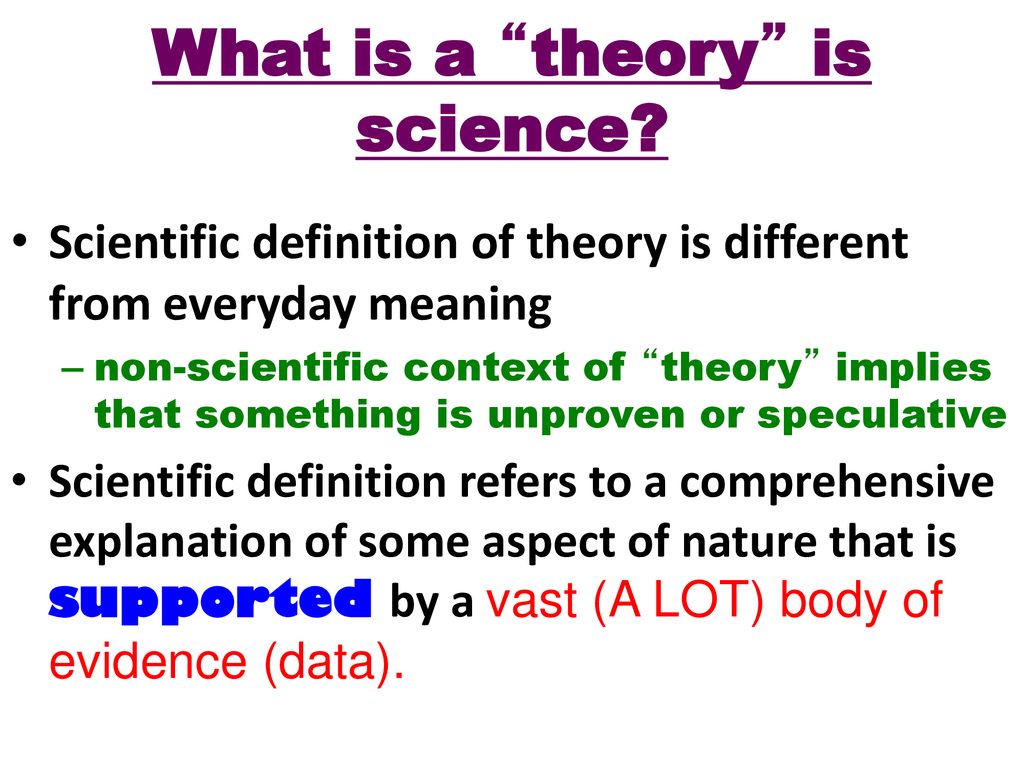 What is a “theory” is science?

• Scientific definition of theory is different from everyday meaning

– non-scientific context of “theory” implies that something is unproven or speculative

• Scientific definition refers to a comprehensive explanation of some aspect of nature that is supported by a vast (A LOT) body of evidence (data).